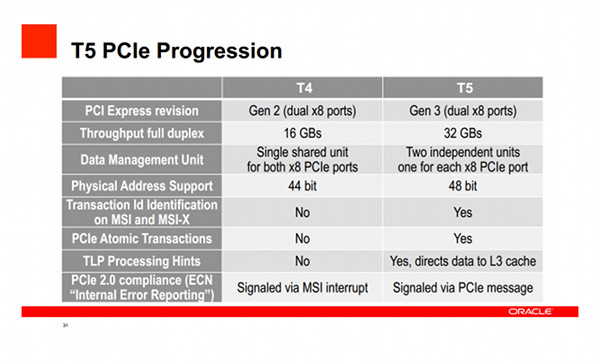 T5 PCIe Progression

| | T4 | T5 |
|---|---|---|
| PCI Express revision | Gen 2 (dual x8 ports) | Gen 3 (dual x8 ports) |
| Throughput full duplex | 16 GBs | 32 GBs |
| Data Management Unit | Single shared unit for both x8 PCIe ports | Two independent units one for each x8 PCIe port |
| Physical Address Support | 44 bit | 48 bit |
| Transaction Id Identification on MSI and MSI-X | No | Yes |
| PCIe Atomic Transactions | No | Yes |
| TLP Processing Hints | No | Yes, directs data to L3 cache |
| PCIe 2.0 compliance (ECN "Internal Error Reporting") | Signaled via MSI interrupt | Signaled via PCIe message |

ORACLE

31